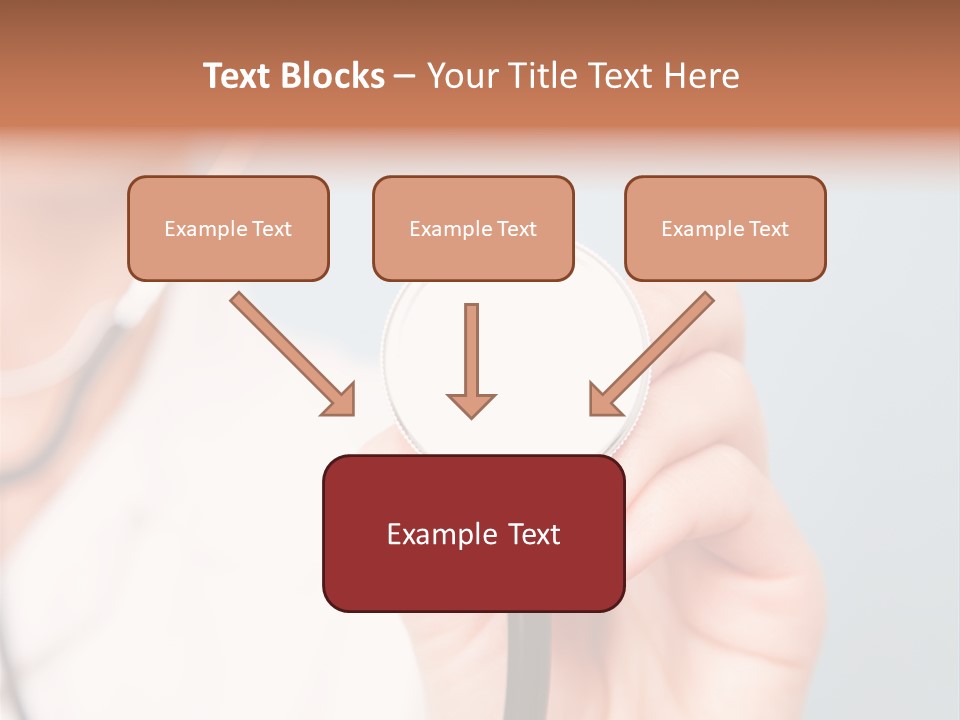 Text Blocks – Your Title Text Here

Example Text

Example Text

Example Text

Example Text